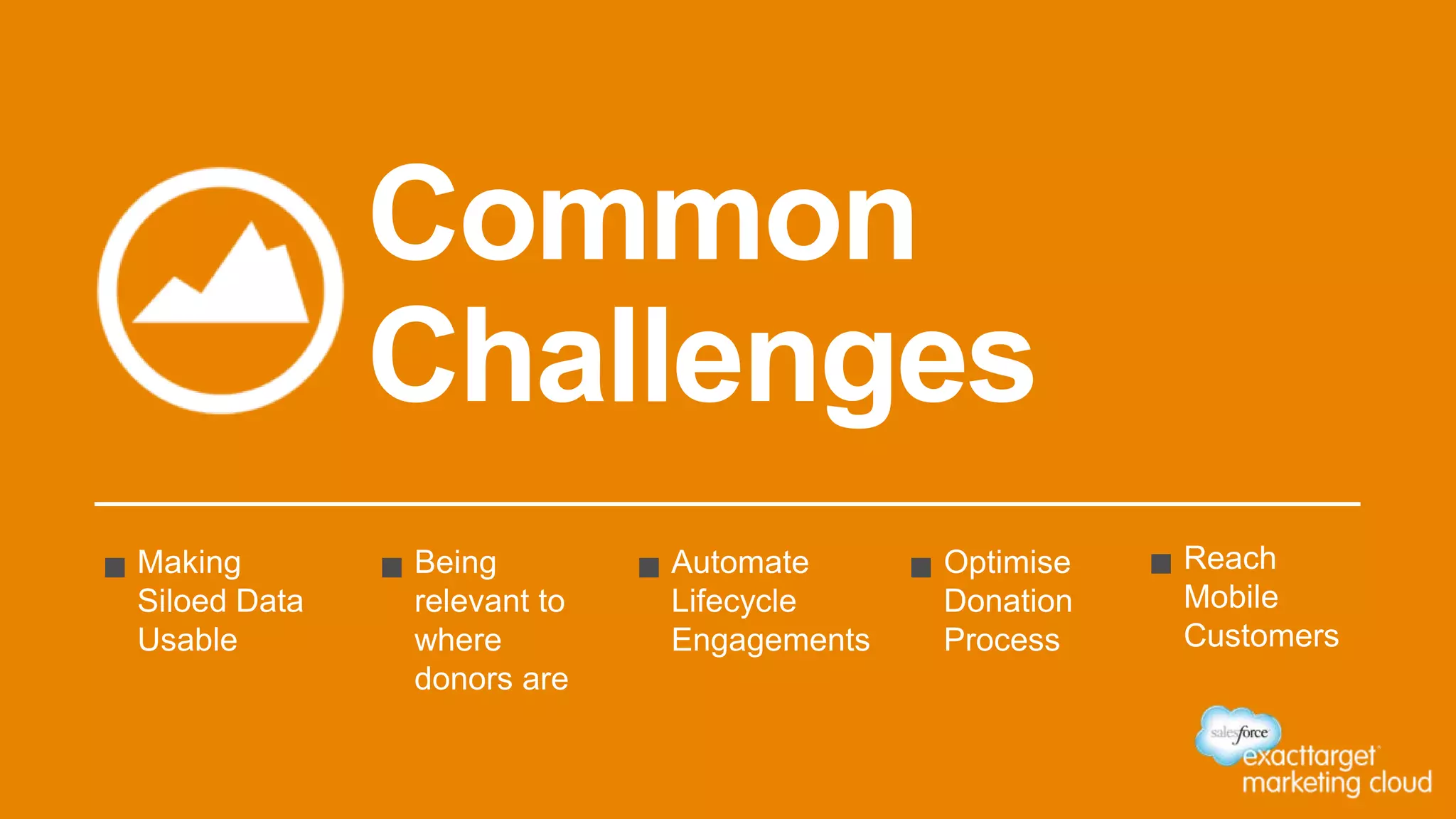 Common Challenges

■ Making Siloed Data Usable

■ Being relevant to where donors are

■ Automate Lifecycle Engagements

■ Optimise Donation Process

■ Reach Mobile Customers

salesforce exacttarget marketing cloud